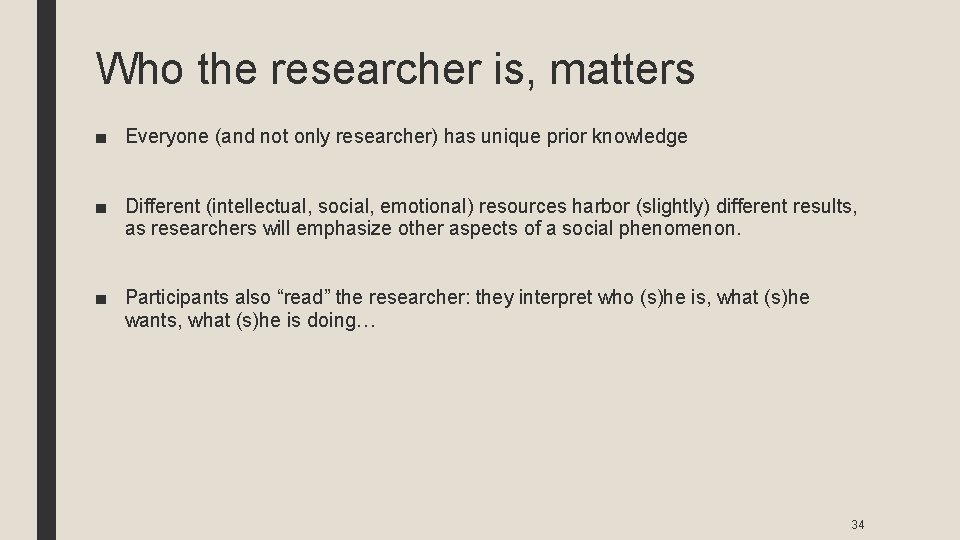 Who the researcher is, matters

■ Everyone (and not only researcher) has unique prior knowledge

■ Different (intellectual, social, emotional) resources harbor (slightly) different results, as researchers will emphasize other aspects of a social phenomenon.

■ Participants also “read” the researcher: they interpret who (s)he is, what (s)he wants, what (s)he is doing…

34